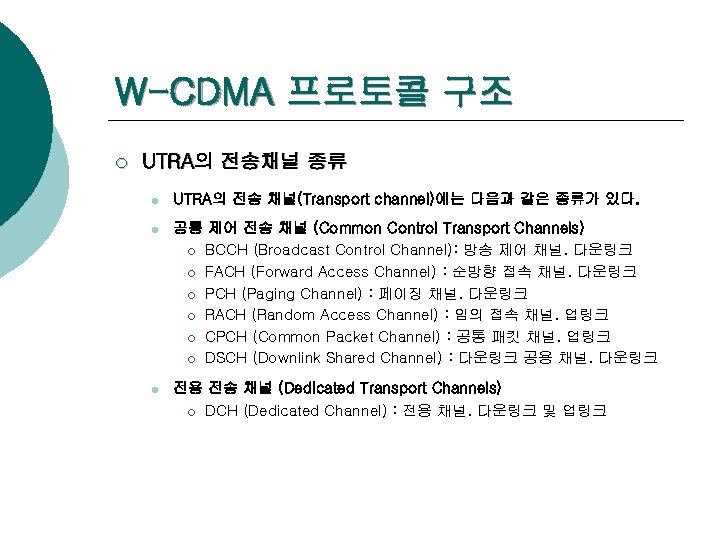 W-CDMA 프로토콜 구조

UTRA의 전송채널 종류

UTRA의 전송 채널(Transport channel)에는 다음과 같은 종류가 있다.

공통 제어 전송 채널 (Common Control Transport Channels)

BCCH (Broadcast Control Channel): 방송 제어 채널. 다운링크

FACH (Forward Access Channel) : 순방향 접속 채널. 다운링크

PCH (Paging Channel) : 페이징 채널. 다운링크

RACH (Random Access Channel) : 임의 접속 채널. 업링크

CPCH (Common Packet Channel) : 공통 패킷 채널. 업링크

DSCH (Downlink Shared Channel) : 다운링크 공용 채널. 다운링크

전용 전송 채널 (Dedicated Transport Channels)

DCH (Dedicated Channel) : 전용 채널. 다운링크 및 업링크